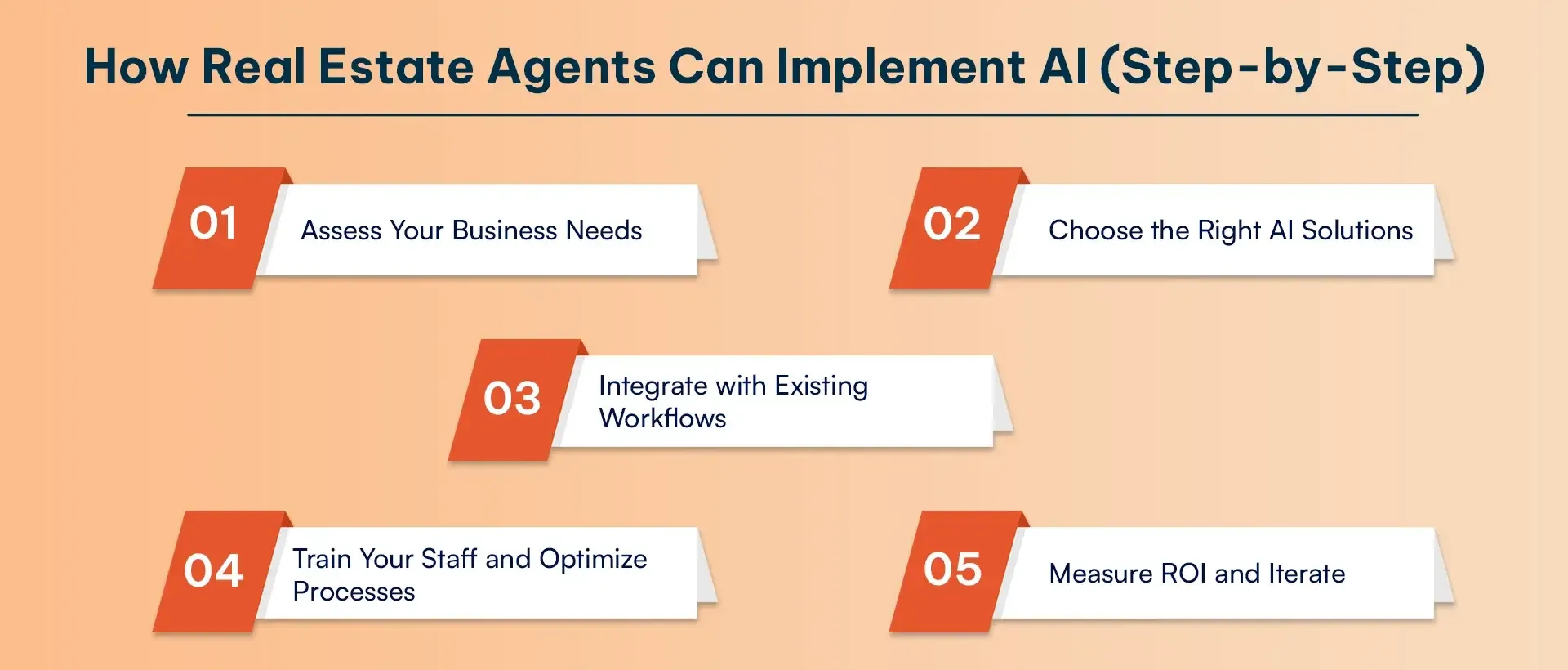 How Real Estate Agents Can Implement AI (Step-by-Step)

01 Assess Your Business Needs

02 Choose the Right AI Solutions

03 Integrate with Existing Workflows

04 Train Your Staff and Optimize Processes

05 Measure ROI and Iterate